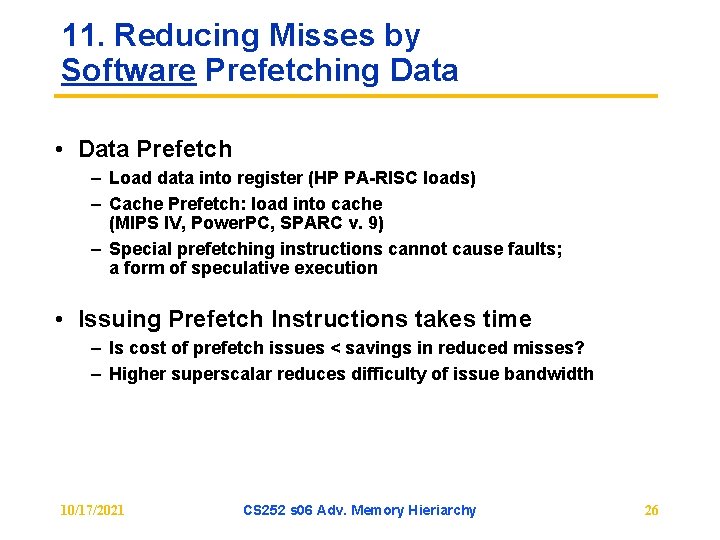 11. Reducing Misses by Software Prefetching Data

• Data Prefetch
– Load data into register (HP PA-RISC loads)
– Cache Prefetch: load into cache (MIPS IV, PowerPC, SPARC v. 9)
– Special prefetching instructions cannot cause faults; a form of speculative execution

• Issuing Prefetch Instructions takes time
– Is cost of prefetch issues < savings in reduced misses?
– Higher superscalar reduces difficulty of issue bandwidth

10/17/2021
CS252 s06 Adv. Memory Hieriarchy
26